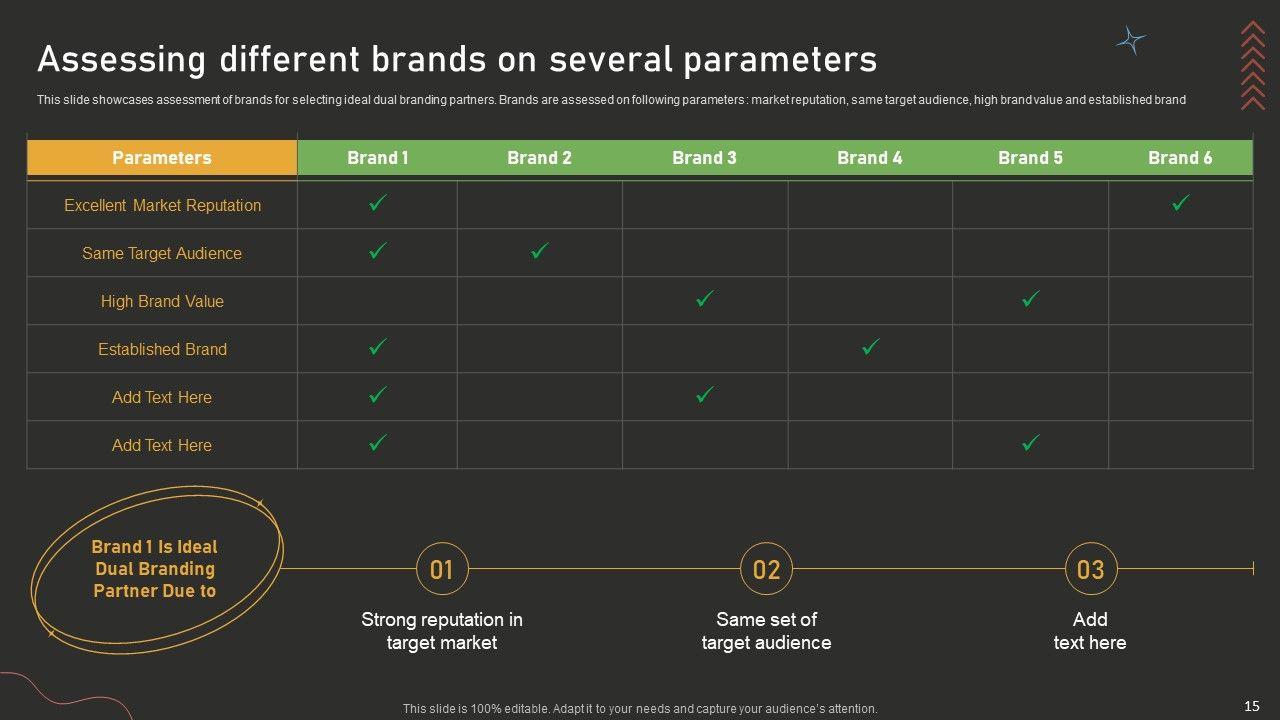 Assessing different brands on several parameters

This slide showcases assessment of brands for selecting ideal dual branding partners. Brands are assessed on following parameters: market reputation, same target audience, high brand value and established brand

| Parameters | Brand 1 | Brand 2 | Brand 3 | Brand 4 | Brand 5 | Brand 6 |
|---|---|---|---|---|---|---|
| Excellent Market Reputation | ✓ | | | | | ✓ |
| Same Target Audience | ✓ | ✓ | | | | |
| High Brand Value | | | ✓ | | ✓ | |
| Established Brand | ✓ | | | ✓ | | |
| Add Text Here | ✓ | | ✓ | | | |
| Add Text Here | ✓ | | | | ✓ | |

Brand 1 Is Ideal Dual Branding Partner Due to

01
Strong reputation in target market

02
Same set of target audience

03
Add text here

This slide is 100% editable. Adapt it to your needs and capture your audience's attention.

15